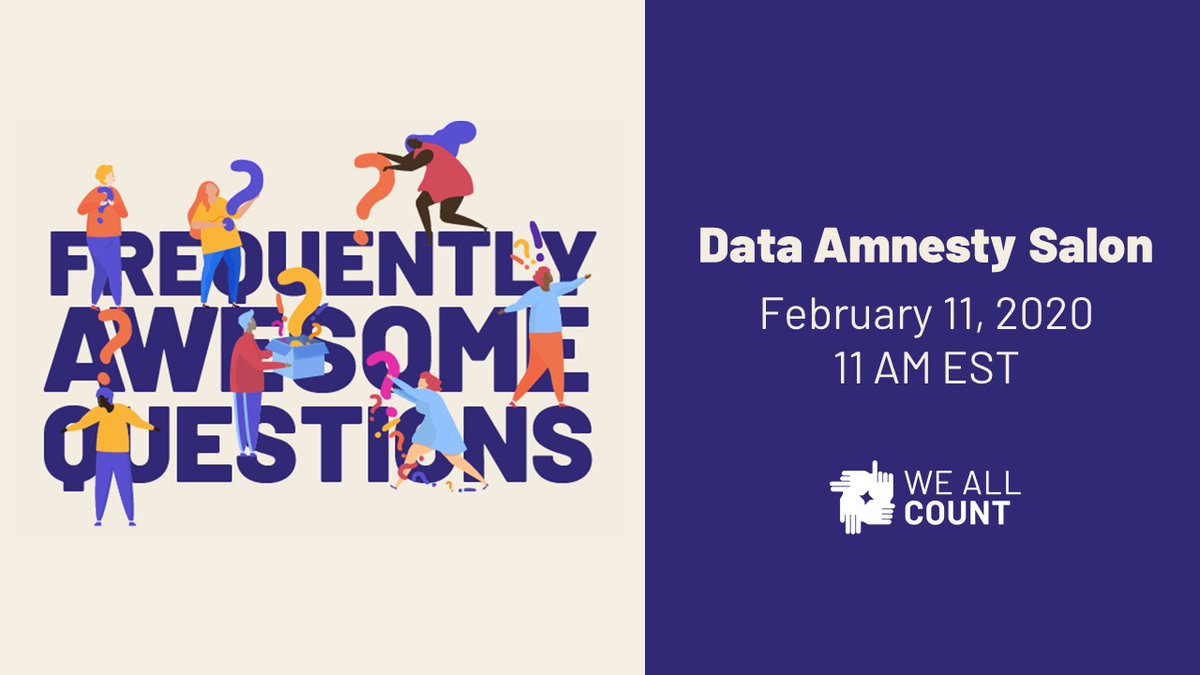 FREQUENTLY AWESOME QUESTIONS

Data Amnesty Salon

February 11, 2020
11 AM EST

WE ALL COUNT